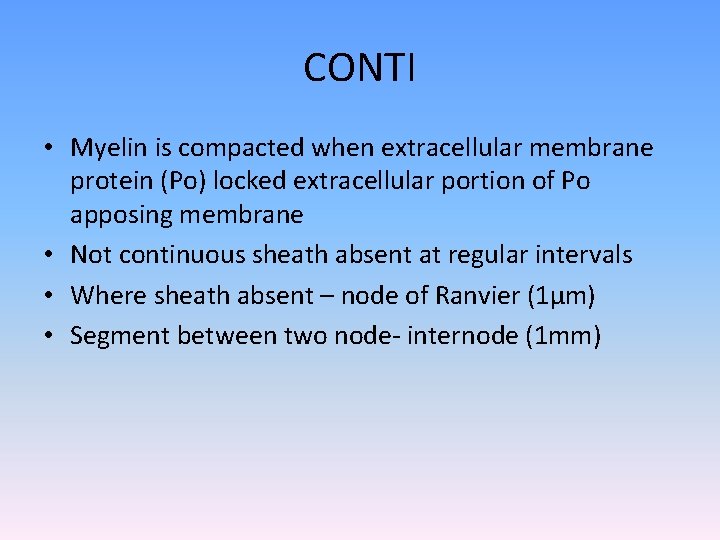 CONTI

• Myelin is compacted when extracellular membrane protein (Po) locked extracellular portion of Po apposing membrane
• Not continuous sheath absent at regular intervals
• Where sheath absent – node of Ranvier (1µm)
• Segment between two node- internode (1mm)